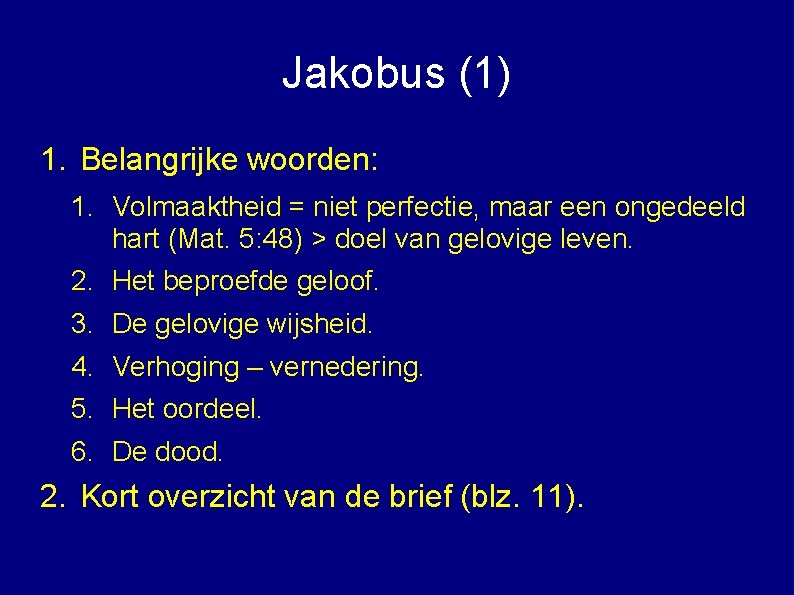 Jakobus (1)

1. Belangrijke woorden:

1. Volmaaktheid = niet perfectie, maar een ongedeeld hart (Mat. 5:48) > doel van gelovige leven.
2. Het beproefde geloof.
3. De gelovige wijsheid.
4. Verhoging – vernedering.
5. Het oordeel.
6. De dood.

2. Kort overzicht van de brief (blz. 11).